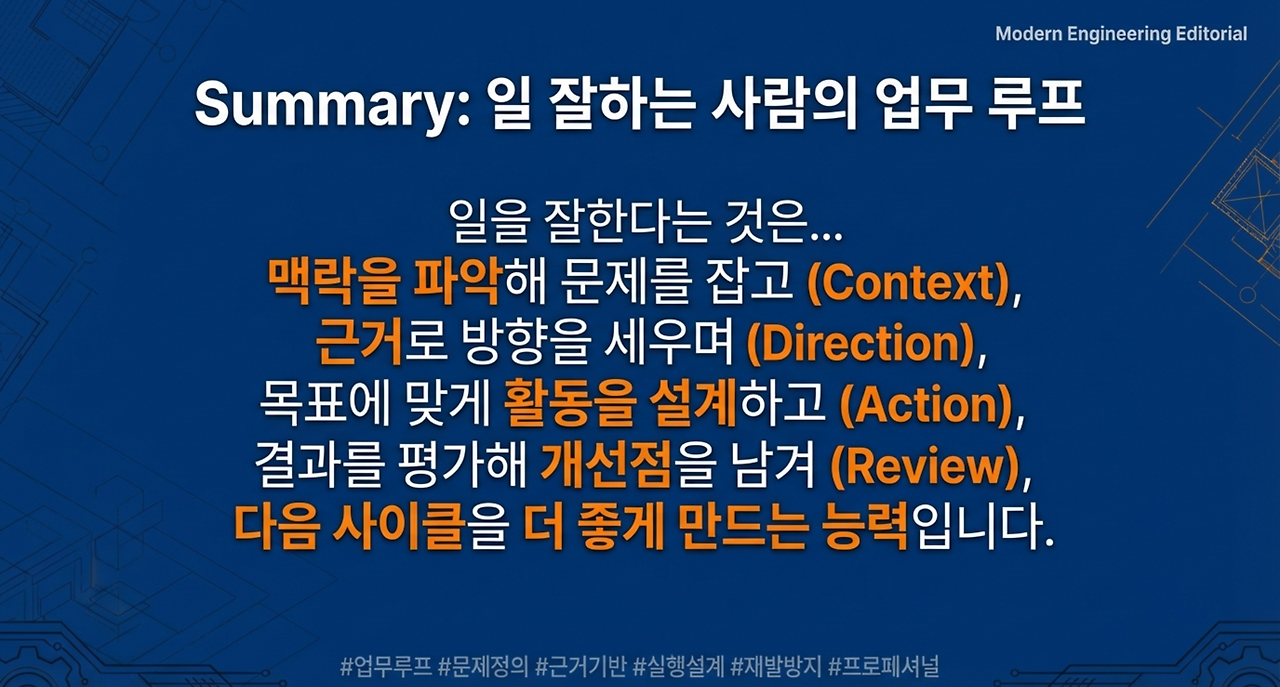 Modern Engineering Editorial

Summary: 일 잘하는 사람의 업무 루프

일을 잘한다는 것은...
맥락을 파악해 문제를 잡고 (Context),
근거로 방향을 세우며 (Direction),
목표에 맞게 활동을 설계하고 (Action),
결과를 평가해 개선점을 남겨 (Review),
다음 사이클을 더 좋게 만드는 능력입니다.

#업무루프 #문제정의 #근거기반 #실행설계 #재발방지 #프로페셔널